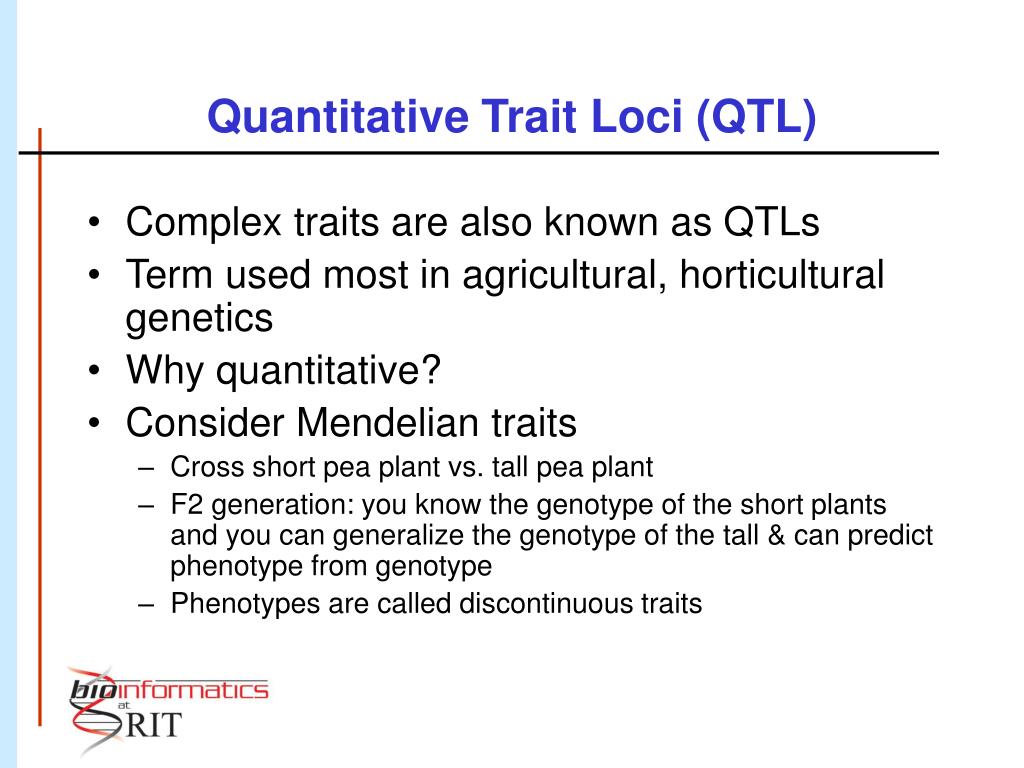 Quantitative Trait Loci (QTL)

• Complex traits are also known as QTLs
• Term used most in agricultural, horticultural genetics
• Why quantitative?
• Consider Mendelian traits
– Cross short pea plant vs. tall pea plant
– F2 generation: you know the genotype of the short plants and you can generalize the genotype of the tall & can predict phenotype from genotype
– Phenotypes are called discontinuous traits

bioinformatics at RIT